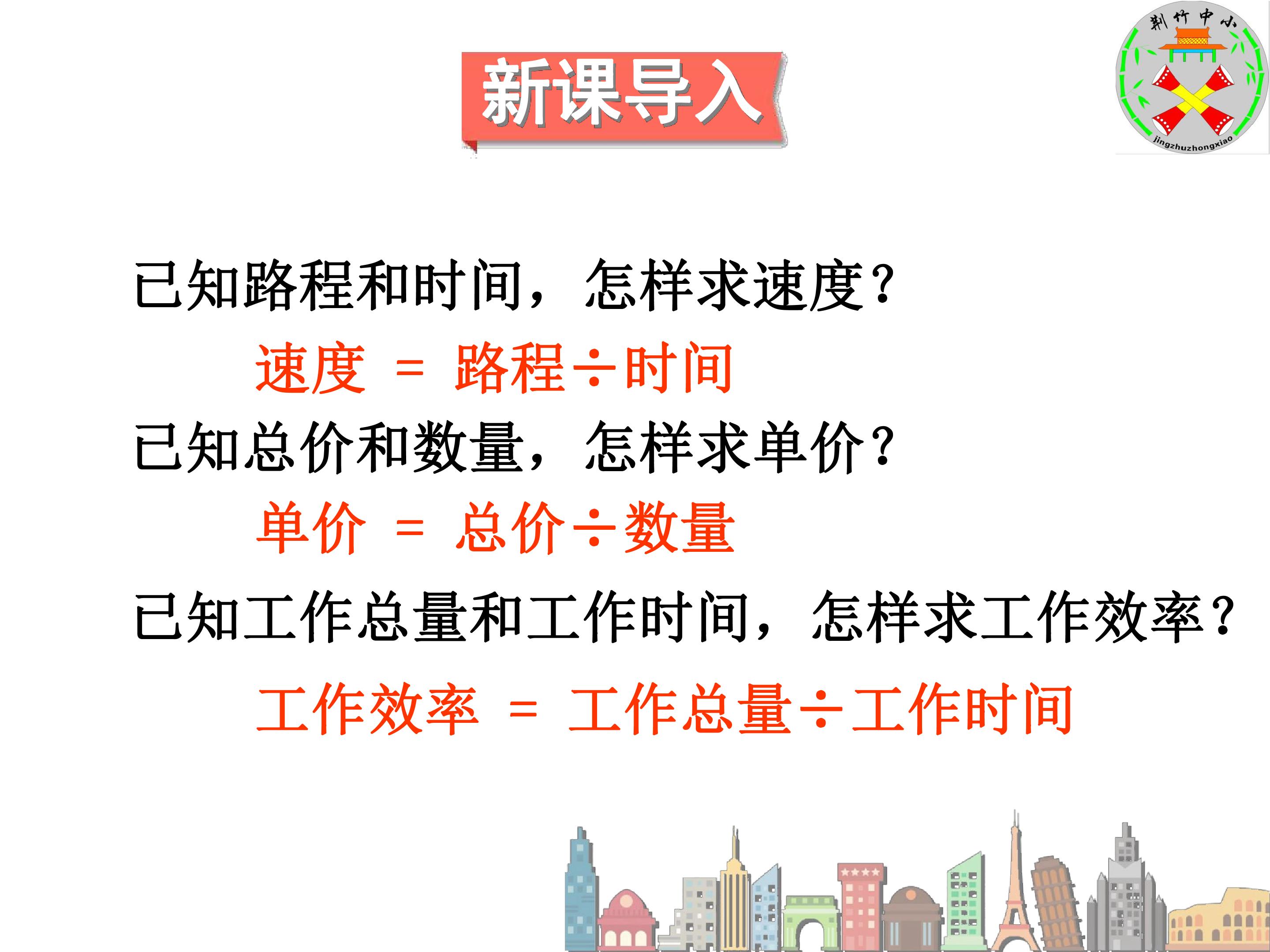 荆竹中小
jingzhuzhongxiao

新课导入

已知路程和时间，怎样求速度？

速度 = 路程÷时间

已知总价和数量，怎样求单价？

单价 = 总价÷数量

已知工作总量和工作时间，怎样求工作效率？

工作效率 = 工作总量÷工作时间